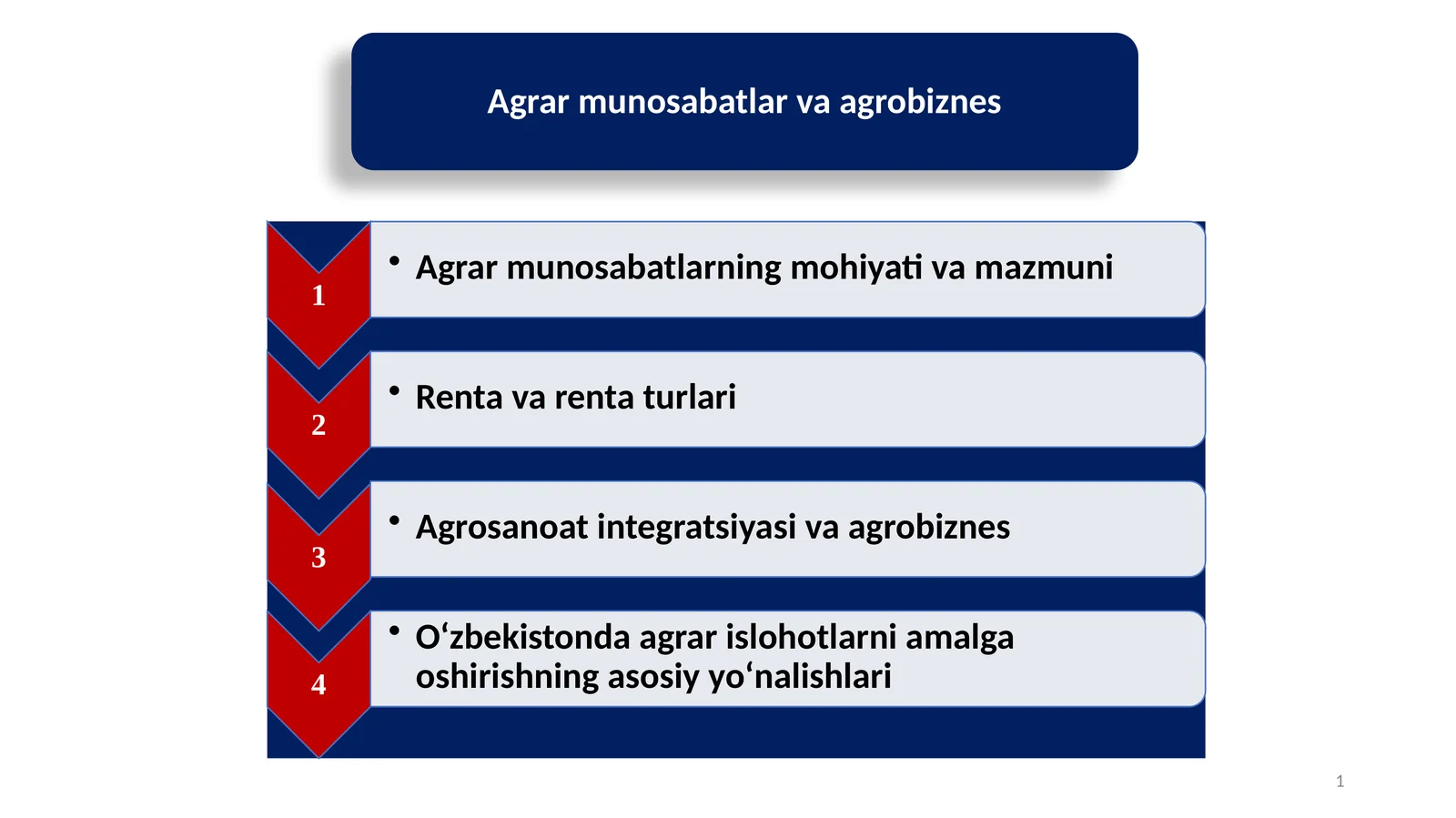 Agrar munosabatlar va agrobiznes

1

• Agrar munosabatlarning mohiyati va mazmuni

2

• Renta va renta turlari

3

• Agrosanoat integratsiyasi va agrobiznes

4

• O‘zbekistonda agrar islohotlarni amalga oshirishning asosiy yo‘nalishlari

1